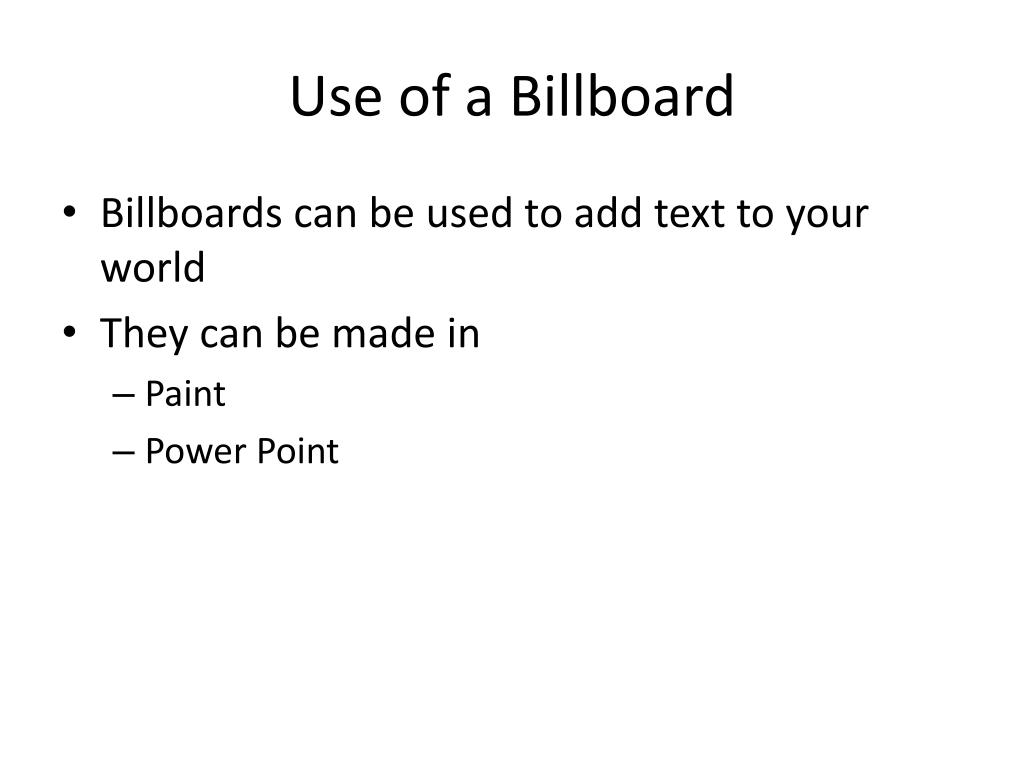 Use of a Billboard

• Billboards can be used to add text to your world
• They can be made in
– Paint
– Power Point